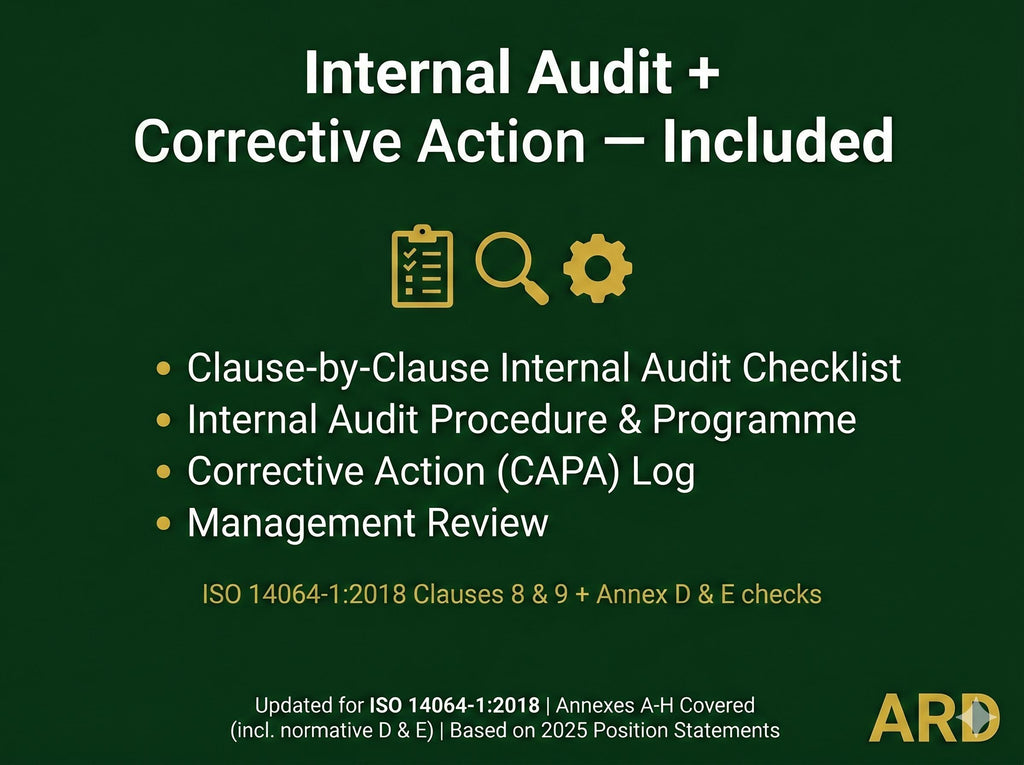 Internal Audit + Corrective Action — Included

- Clause-by-Clause Internal Audit Checklist
- Internal Audit Procedure & Programme
- Corrective Action (CAPA) Log
- Management Review

ISO 14064-1:2018 Clauses 8 & 9 + Annex D & E checks

Updated for ISO 14064-1:2018 | Annexes A-H Covered (incl. normative D & E) | Based on 2025 Position Statements

ARD